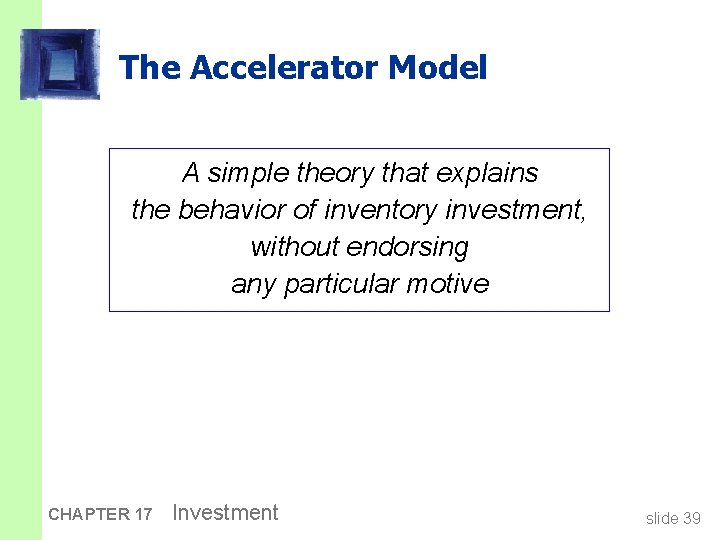 The Accelerator Model

A simple theory that explains the behavior of inventory investment, without endorsing any particular motive

CHAPTER 17 Investment

slide 39